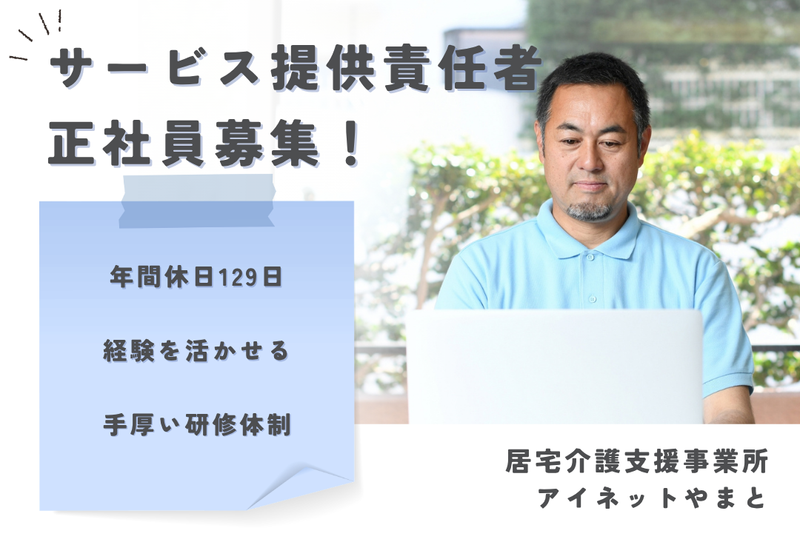 サービス提供責任者
正社員募集！

年間休日129日

経験を活かせる

手厚い研修体制

居宅介護支援事業所
アイネットやまと